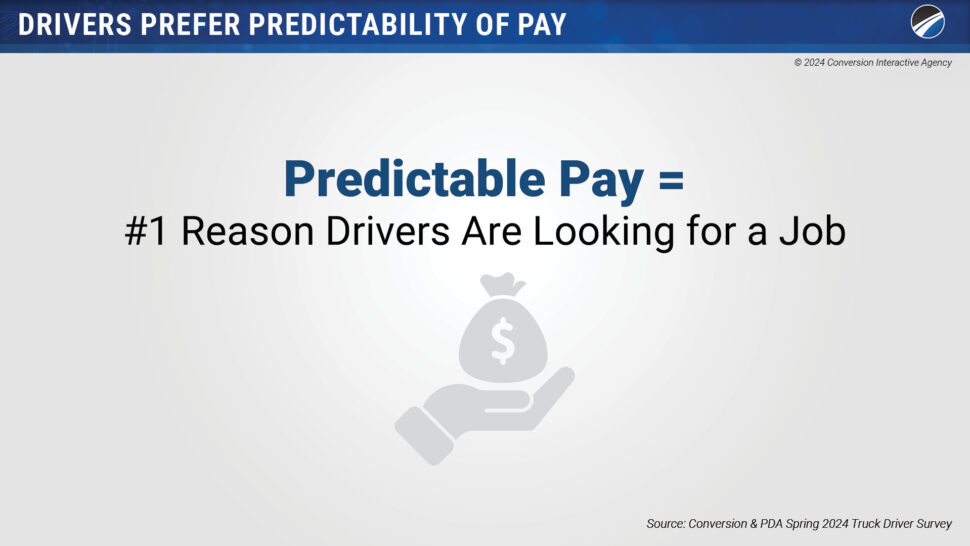 DRIVERS PREFER PREDICTABILITY OF PAY

© 2024 Conversion Interactive Agency

Predictable Pay =
#1 Reason Drivers Are Looking for a Job

$

Source: Conversion & PDA Spring 2024 Truck Driver Survey